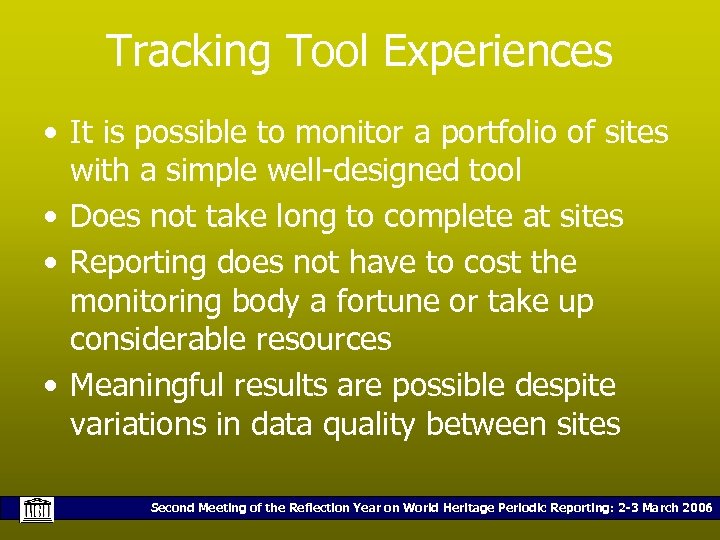 Tracking Tool Experiences

• It is possible to monitor a portfolio of sites with a simple well-designed tool

• Does not take long to complete at sites

• Reporting does not have to cost the monitoring body a fortune or take up considerable resources

• Meaningful results are possible despite variations in data quality between sites

Second Meeting of the Reflection Year on World Heritage Periodic Reporting: 2-3 March 2006